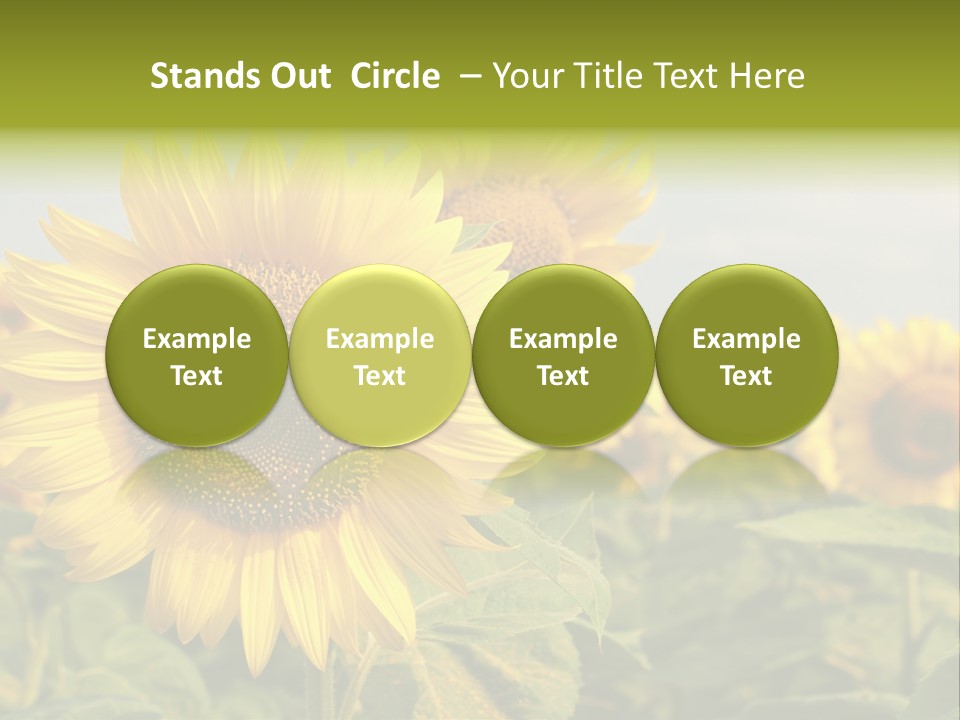 Stands Out Circle – Your Title Text Here

Example Text

Example Text

Example Text

Example Text